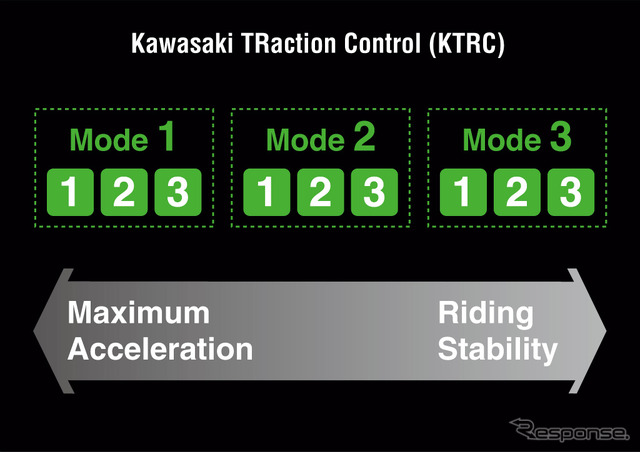 Kawasaki TRaction Control (KTRC)

Mode 1
1 2 3

Mode 2
1 2 3

Mode 3
1 2 3

Maximum Acceleration

Riding Stability

Response.